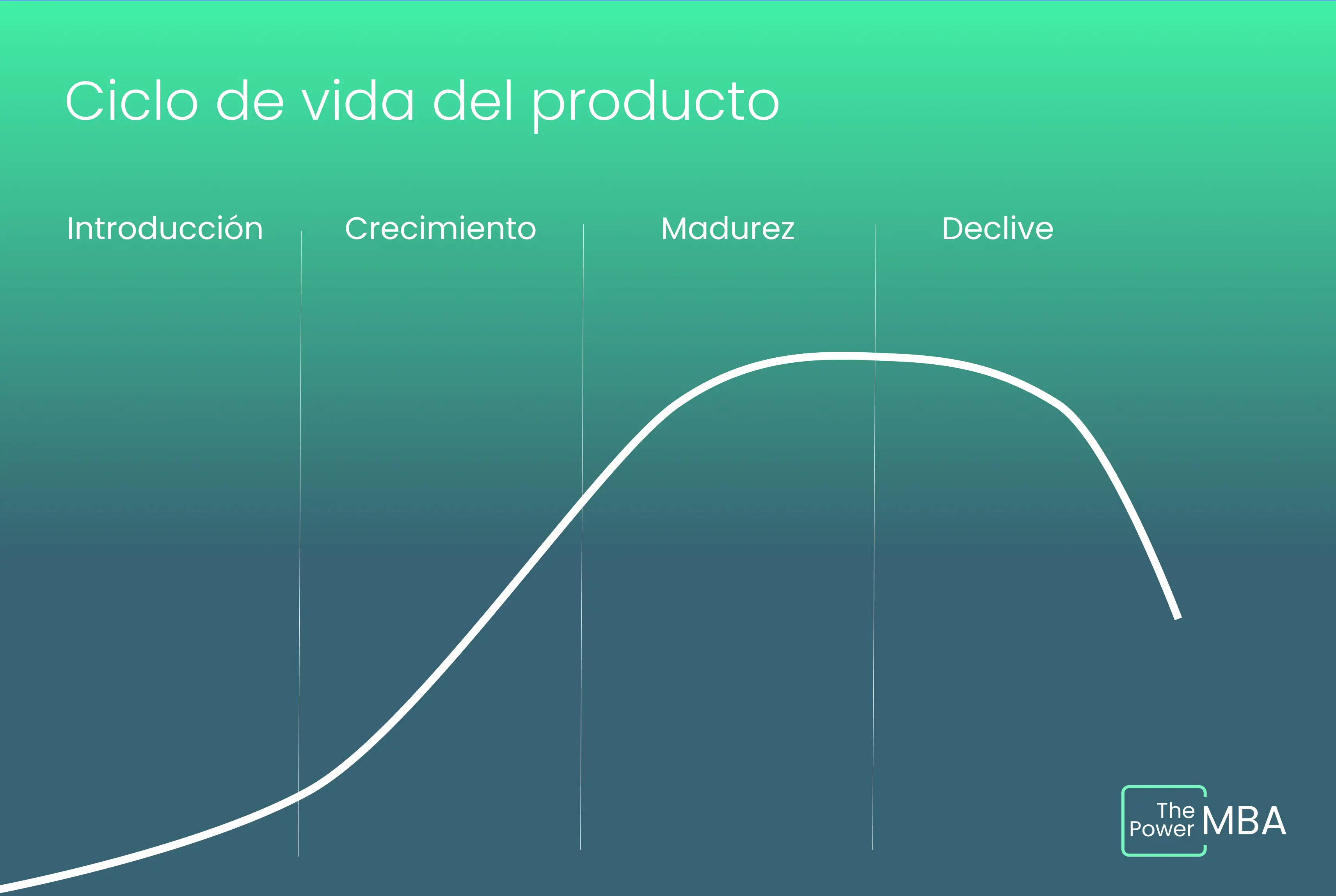 Ciclo de vida del producto

Introducción

Crecimiento

Madurez

Declive

The Power MBA